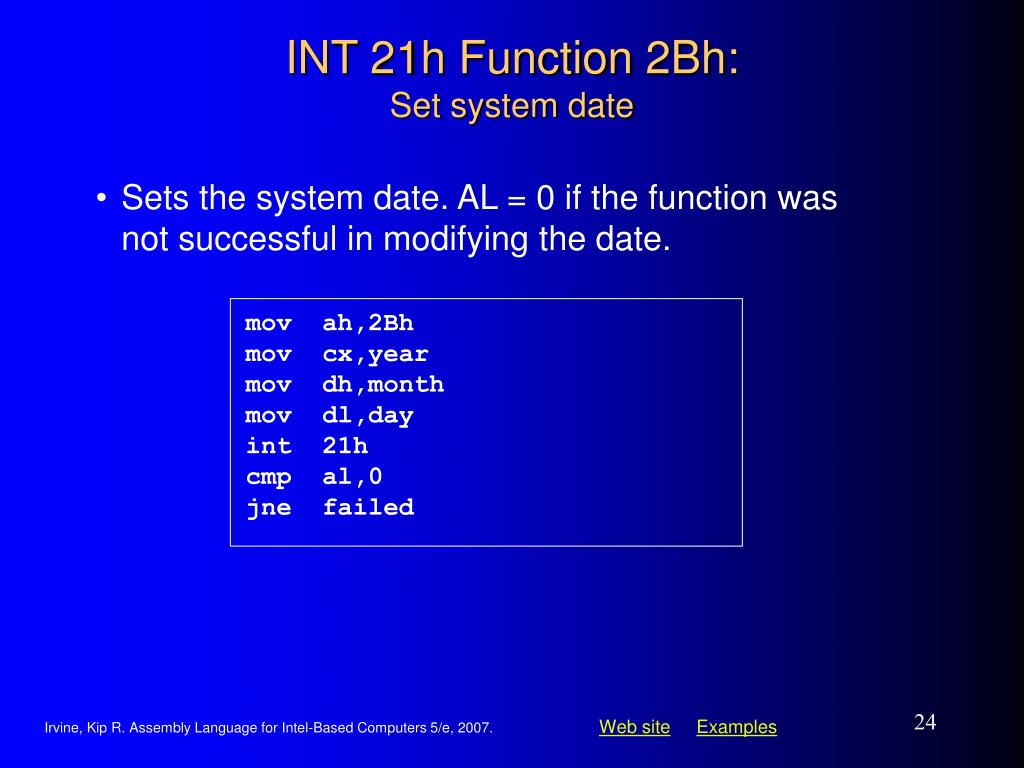 INT 21h Function 2Bh:
Set system date

• Sets the system date. AL = 0 if the function was not successful in modifying the date.

mov ah,2Bh
mov cx,year
mov dh,month
mov dl,day
int 21h
cmp al,0
jne failed

Irvine, Kip R. Assembly Language for Intel-Based Computers 5/e, 2007.

Web site Examples

24